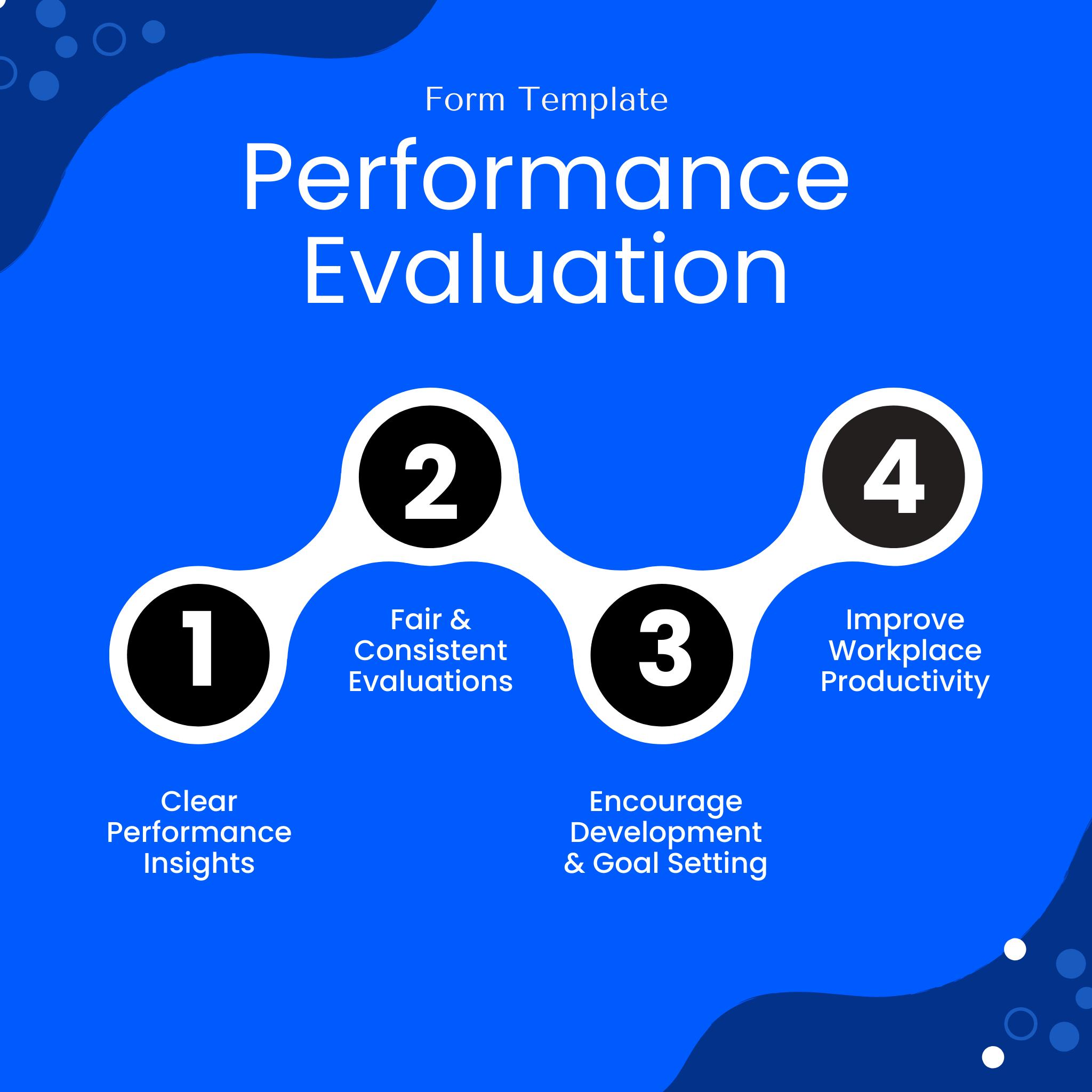 Form Template

Performance Evaluation

1

Clear Performance Insights

2

Fair & Consistent Evaluations

3

Encourage Development & Goal Setting

4

Improve Workplace Productivity